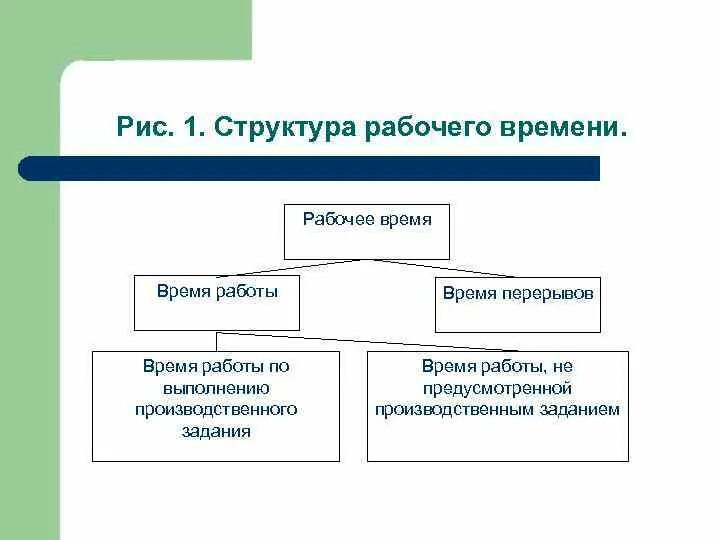 Рис. 1. Структура рабочего времени.

Рабочее время

Время работы

Время перерывов

Время работы по выполнению производственного задания

Время работы, не предусмотренной производственным заданием